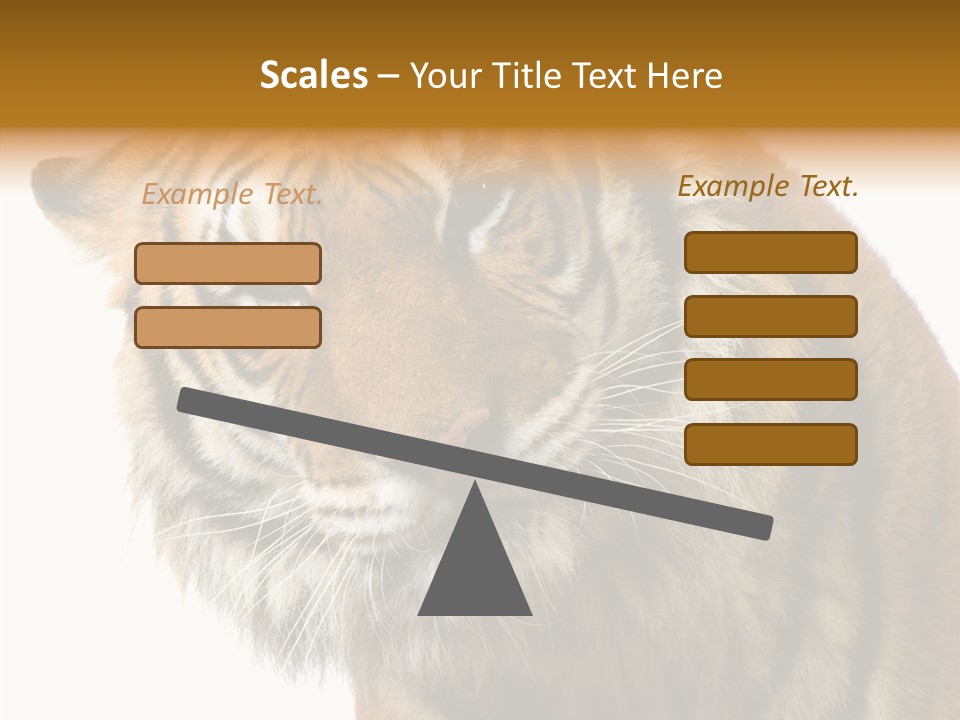 Scales – Your Title Text Here

Example Text.

Example Text.